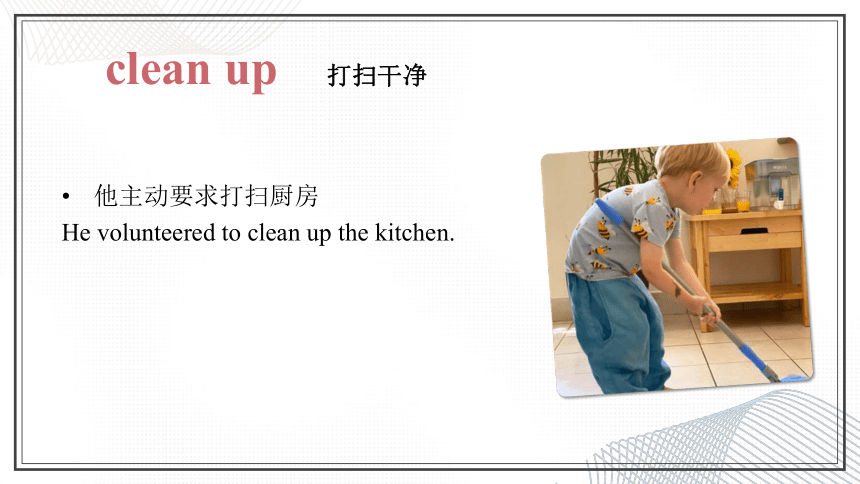 clean up 打扫干净

• 他主动要求打扫厨房
He volunteered to clean up the kitchen.